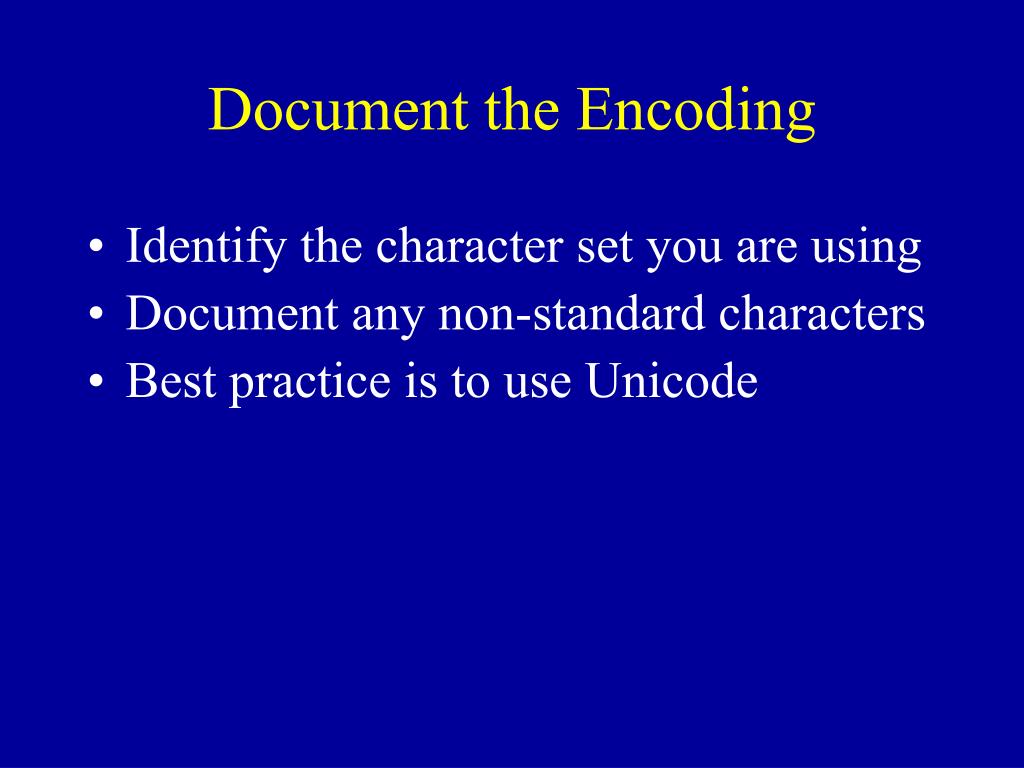 Document the Encoding

• Identify the character set you are using
• Document any non-standard characters
• Best practice is to use Unicode